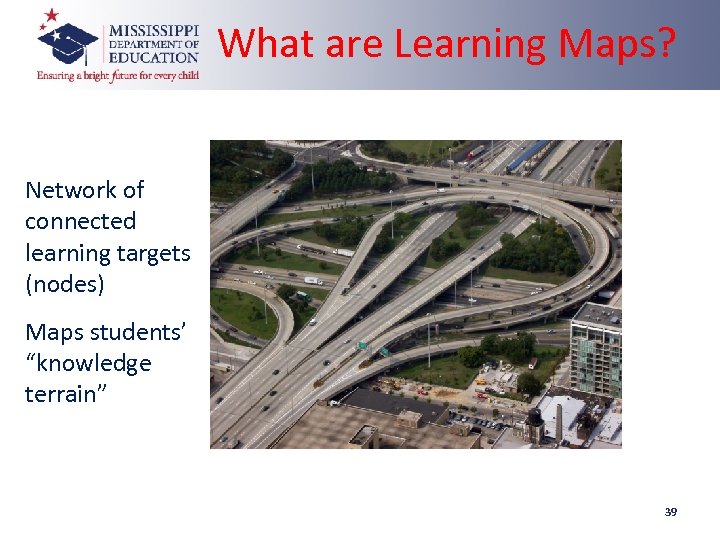 MISSISSIPPI DEPARTMENT OF EDUCATION
Ensuring a bright future for every child

What are Learning Maps?

Network of connected learning targets (nodes)

Maps students' "knowledge terrain"

39